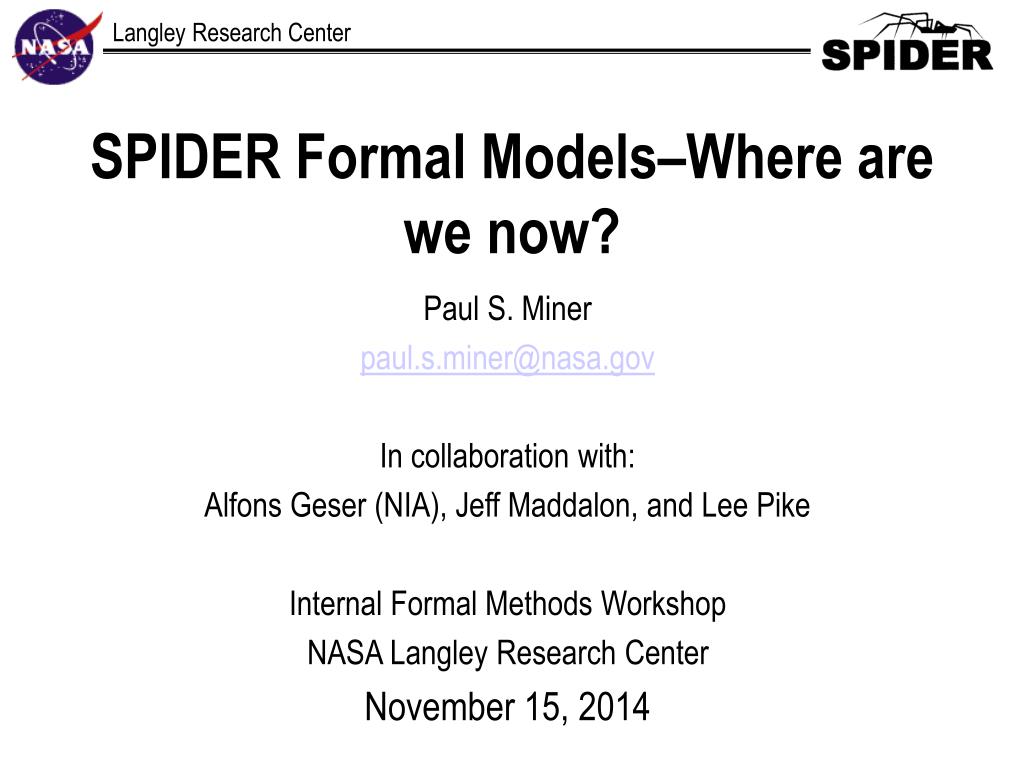 NASA

Langley Research Center

SPIDER

SPIDER Formal Models–Where are we now?

Paul S. Miner

paul.s.miner@nasa.gov

In collaboration with:

Alfons Geser (NIA), Jeff Maddalon, and Lee Pike

Internal Formal Methods Workshop

NASA Langley Research Center

November 15, 2014